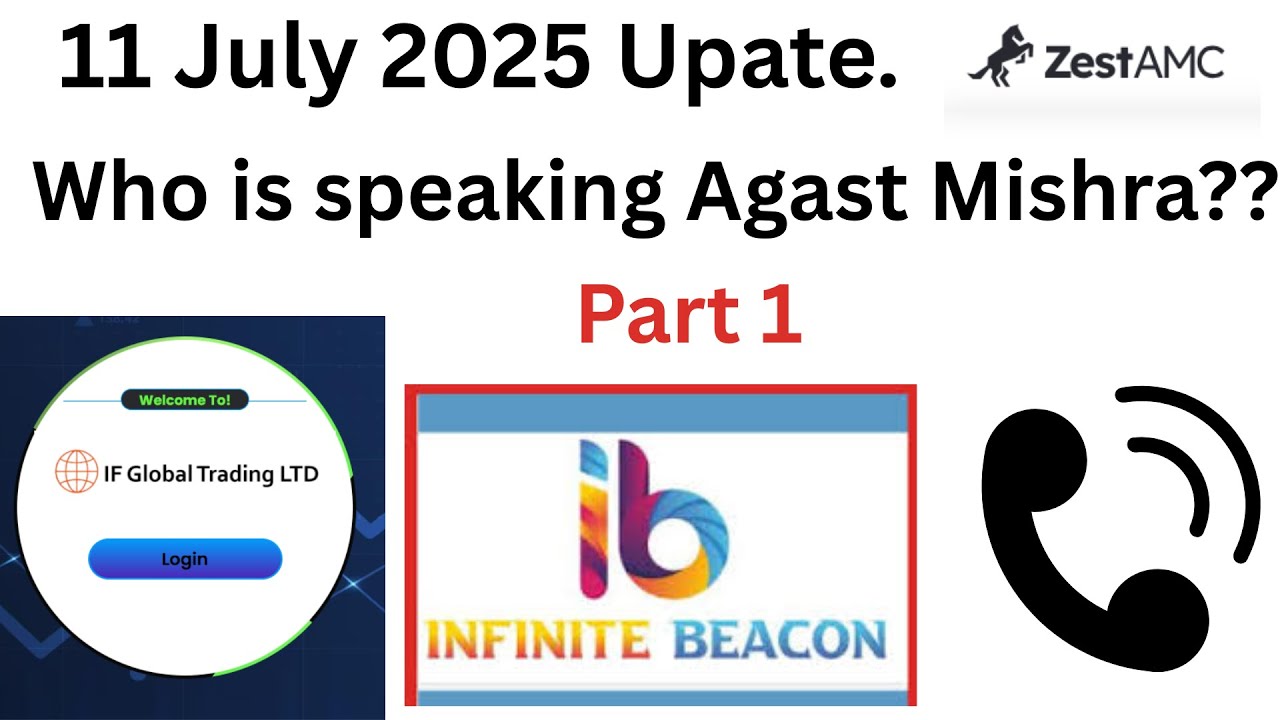 11 July 2025 Upate.

ZestAMC

Who is speaking Agast Mishra??

Part 1

Welcome To!

IF Global Trading LTD

Login

ib

INFINITE BEACON